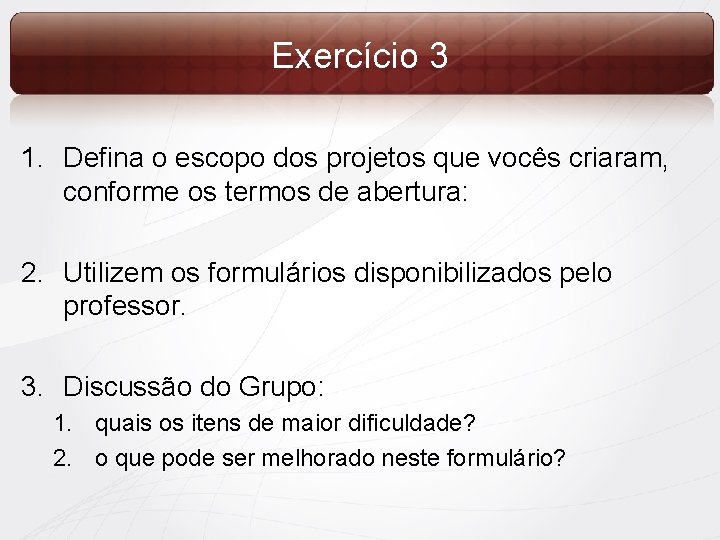 Exercício 3

1. Defina o escopo dos projetos que vocês criaram, conforme os termos de abertura:

2. Utilizem os formulários disponibilizados pelo professor.

3. Discussão do Grupo:
1. quais os itens de maior dificuldade?
2. o que pode ser melhorado neste formulário?